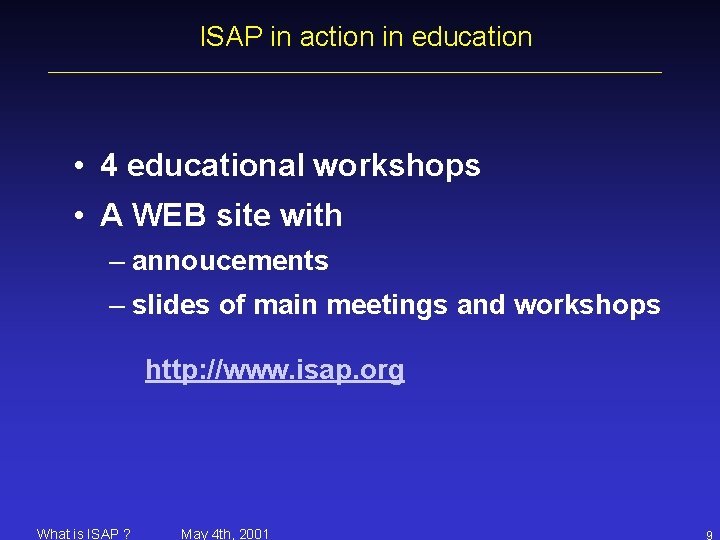 ISAP in action in education

• 4 educational workshops
• A WEB site with
– annoucements
– slides of main meetings and workshops

http://www.isap.org

What is ISAP ? May 4th, 2001 9